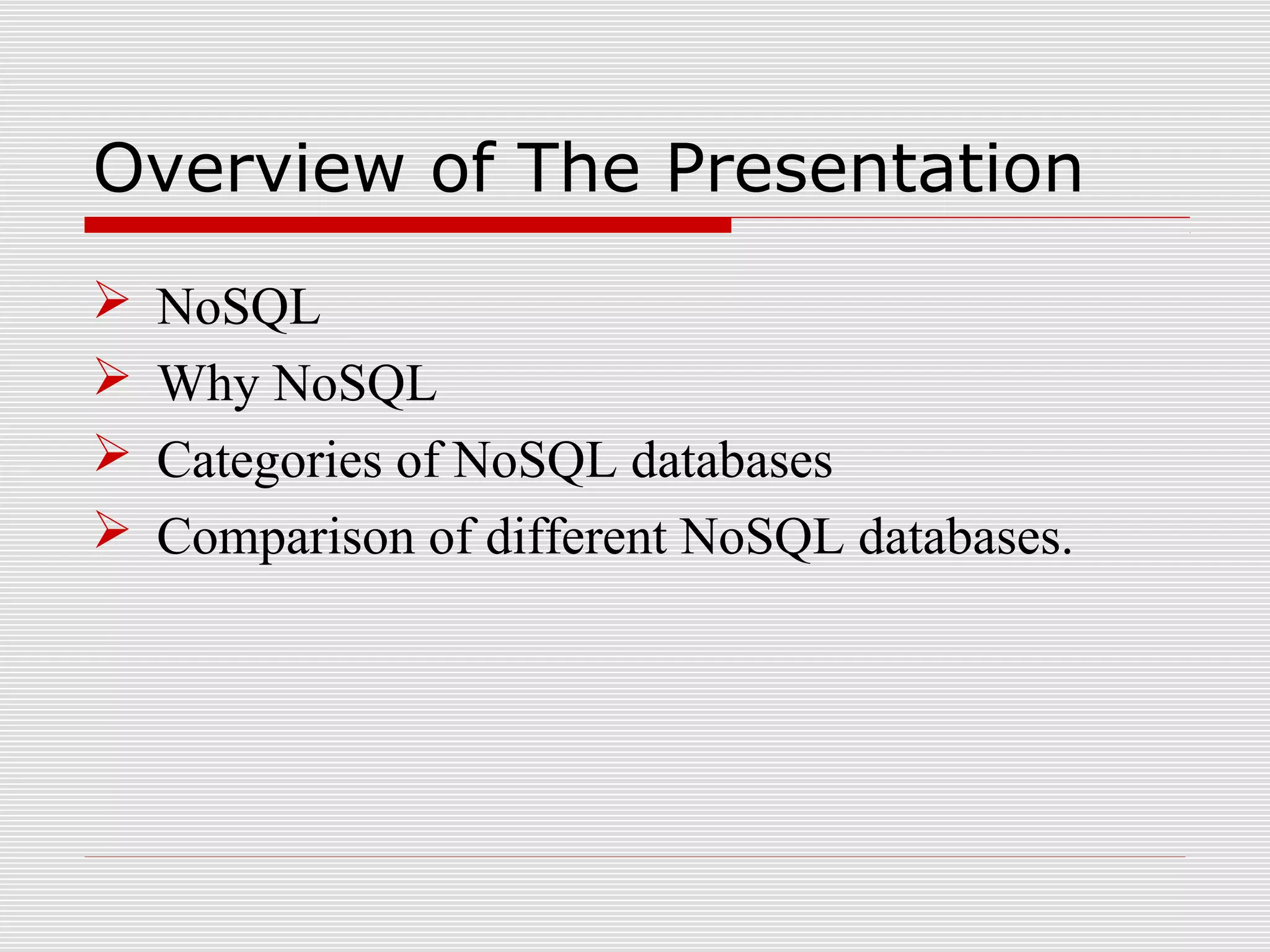 Overview of The Presentation

➢ NoSQL
➢ Why NoSQL
➢ Categories of NoSQL databases
➢ Comparison of different NoSQL databases.